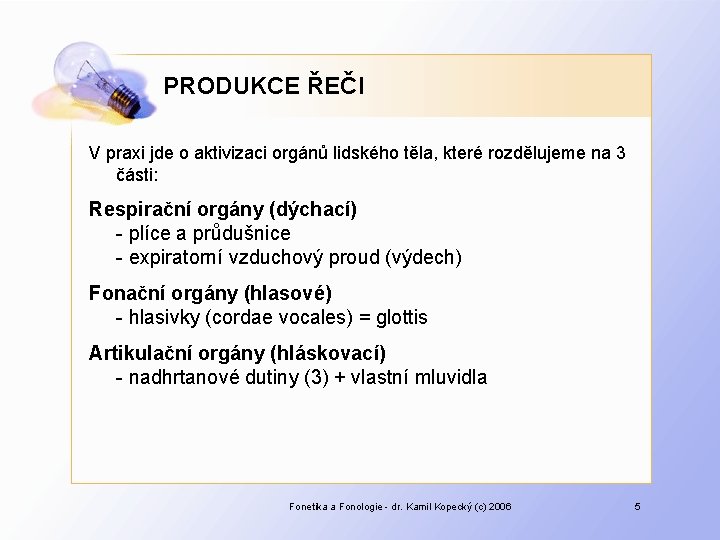 PRODUKCE ŘEČI

V praxi jde o aktivizaci orgánů lidského těla, které rozdělujeme na 3 části:

Respirační orgány (dýchací)
- plíce a průdušnice
- expiratorní vzduchový proud (výdech)

Fonační orgány (hlasové)
- hlasivky (cordae vocales) = glottis

Artikulační orgány (hláskovací)
- nadhrtanové dutiny (3) + vlastní mluvidla

Fonetika a Fonologie - dr. Kamil Kopecký (c) 2006

5